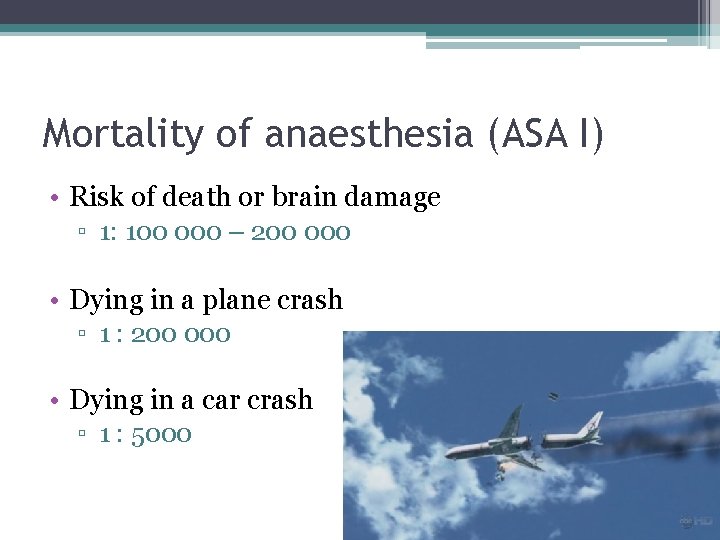 Mortality of anaesthesia (ASA I)

• Risk of death or brain damage
▫ 1: 100 000 – 200 000

• Dying in a plane crash
▫ 1 : 200 000

• Dying in a car crash
▫ 1 : 5000